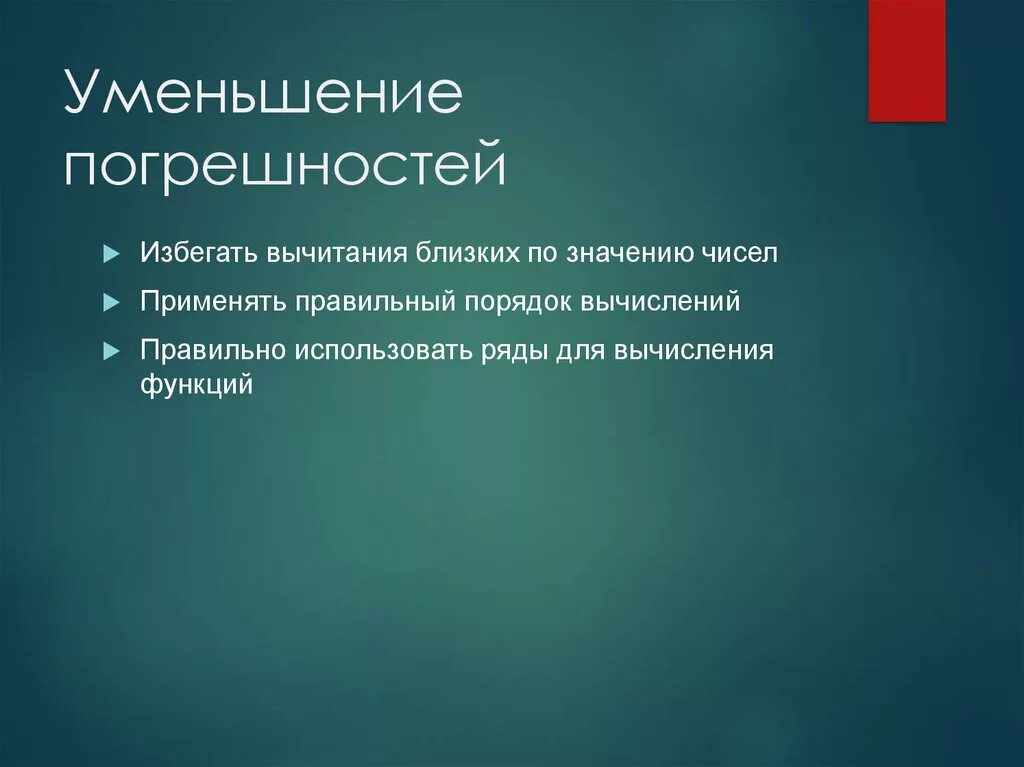 Уменьшение погрешностей

Избегать вычитания близких по значению чисел

Применять правильный порядок вычислений

Правильно использовать ряды для вычисления функций